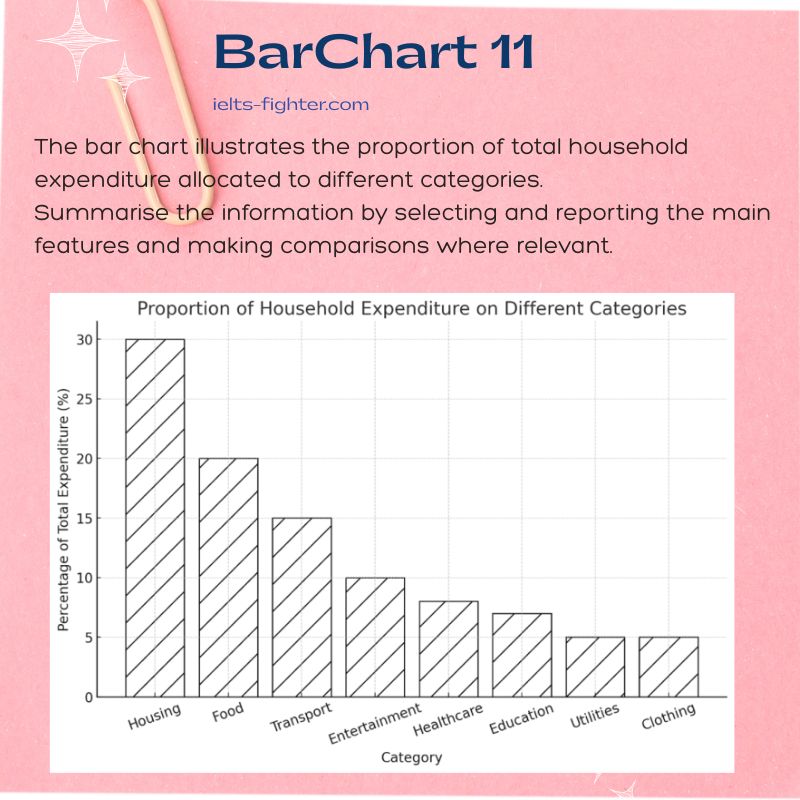 BarChart 11

ielts-fighter.com

The bar chart illustrates the proportion of total household expenditure allocated to different categories.
Summarise the information by selecting and reporting the main features and making comparisons where relevant.

Proportion of Household Expenditure on Different Categories

Percentage of Total Expenditure (%)

30
25
20
15
10
5
0

Housing
Food
Transport
Entertainment
Healthcare
Education
Utilities
Clothing

Category